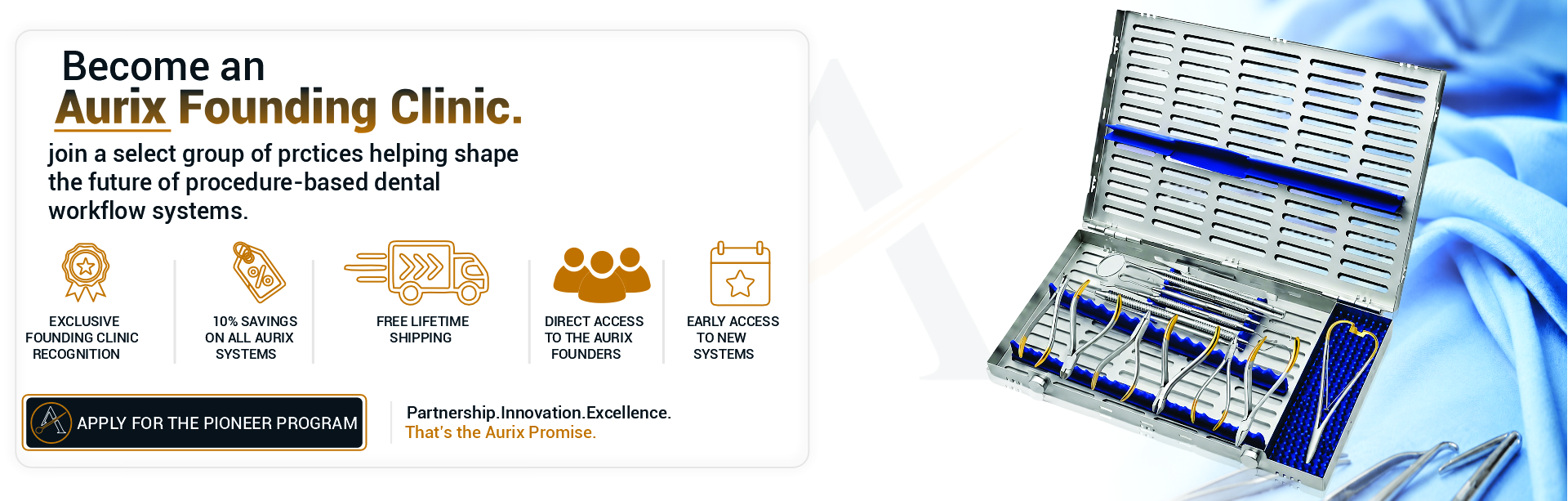 Become an
Aurix Founding Clinic.

join a select group of prctices helping shape the future of procedure-based dental workflow systems.

EXCLUSIVE FOUNDING CLINIC RECOGNITION

10% SAVINGS ON ALL AURIX SYSTEMS

FREE LIFETIME SHIPPING

DIRECT ACCESS TO THE AURIX FOUNDERS

EARLY ACCESS TO NEW SYSTEMS

APPLY FOR THE PIONEER PROGRAM

Partnership.Innovation.Excellence.
That's the Aurix Promise.